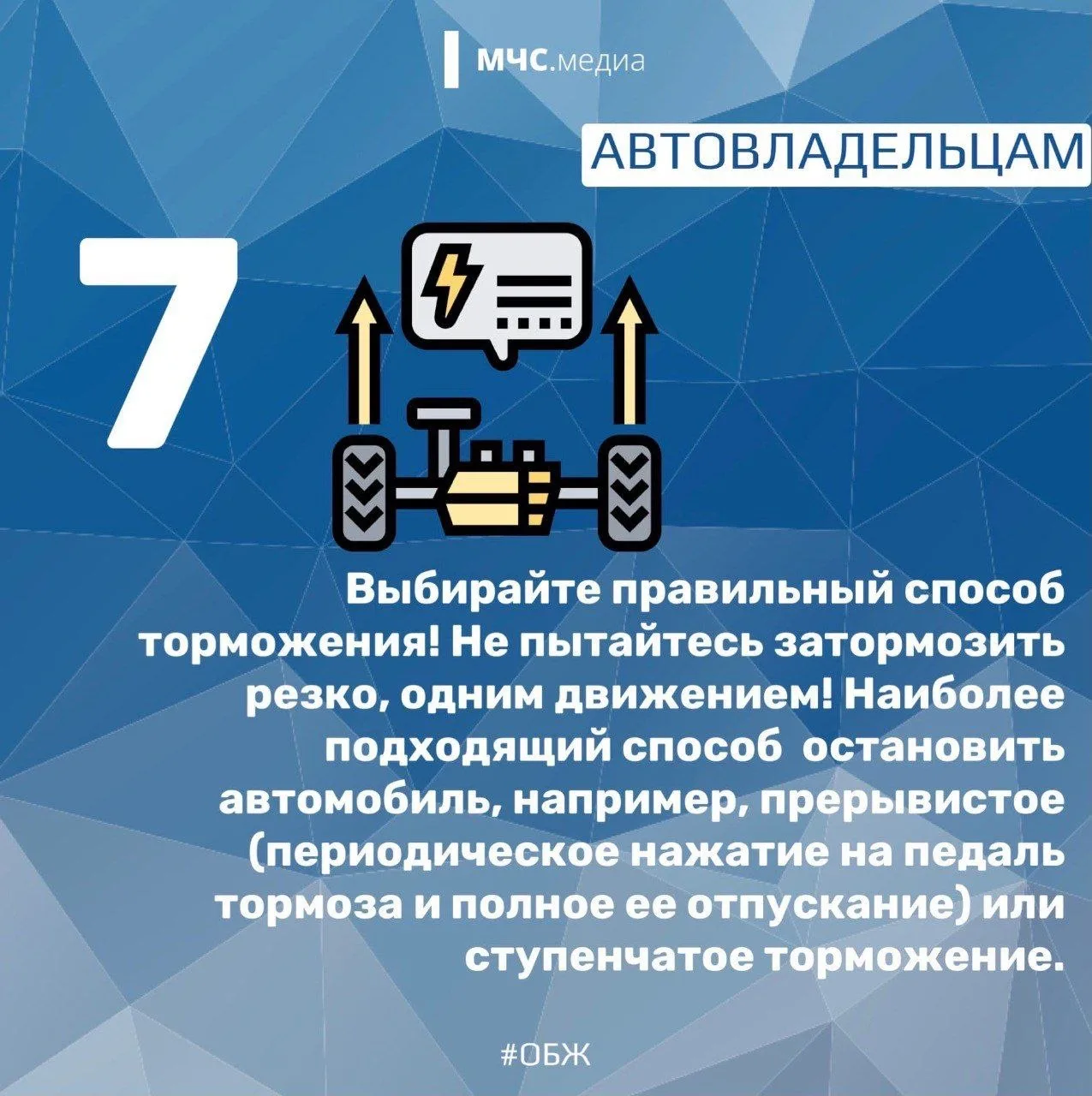 МЧС.медиа

АВТОВЛАДЕЛЬЦАМ

7

Выбирайте правильный способ торможения! Не пытайтесь затормозить резко, одним движением! Наиболее подходящий способ  остановить автомобиль, например, прерывистое (периодическое нажатие на педаль тормоза и полное ее отпускание) или ступенчатое торможение.

#ОБЖ